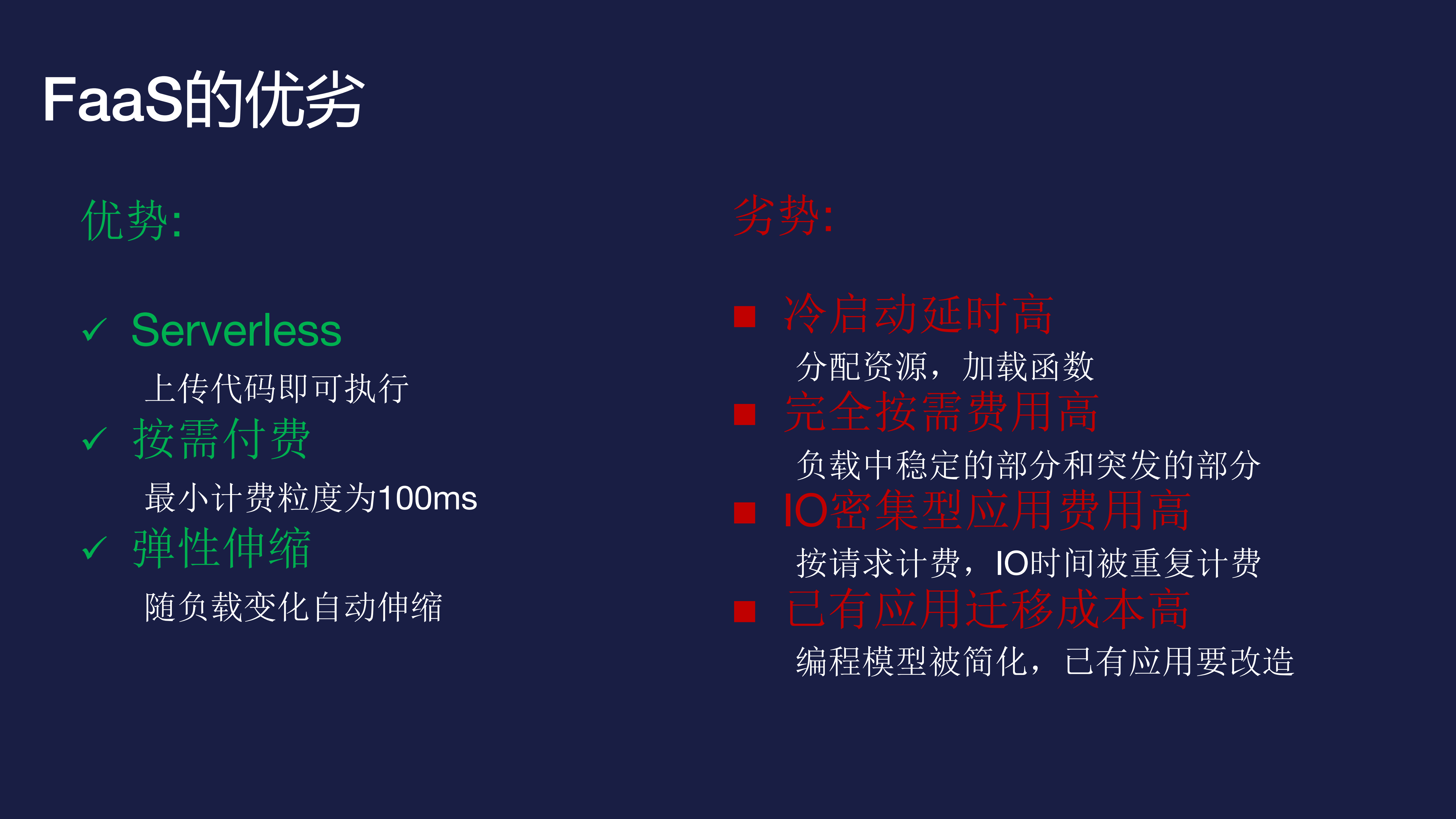 FaaS的优劣

优势:

✓ Serverless

上传代码即可执行

✓ 按需付费

最小计费粒度为100ms

✓ 弹性伸缩

随负载变化自动伸缩

劣势:

■ 冷启动延时高

分配资源，加载函数

■ 完全按需费用高

负载中稳定的部分和突发的部分

■ IO密集型应用费用高

按请求计费，IO时间被重复计费

■ 已有应用迁移成本高

编程模型被简化，已有应用要改造